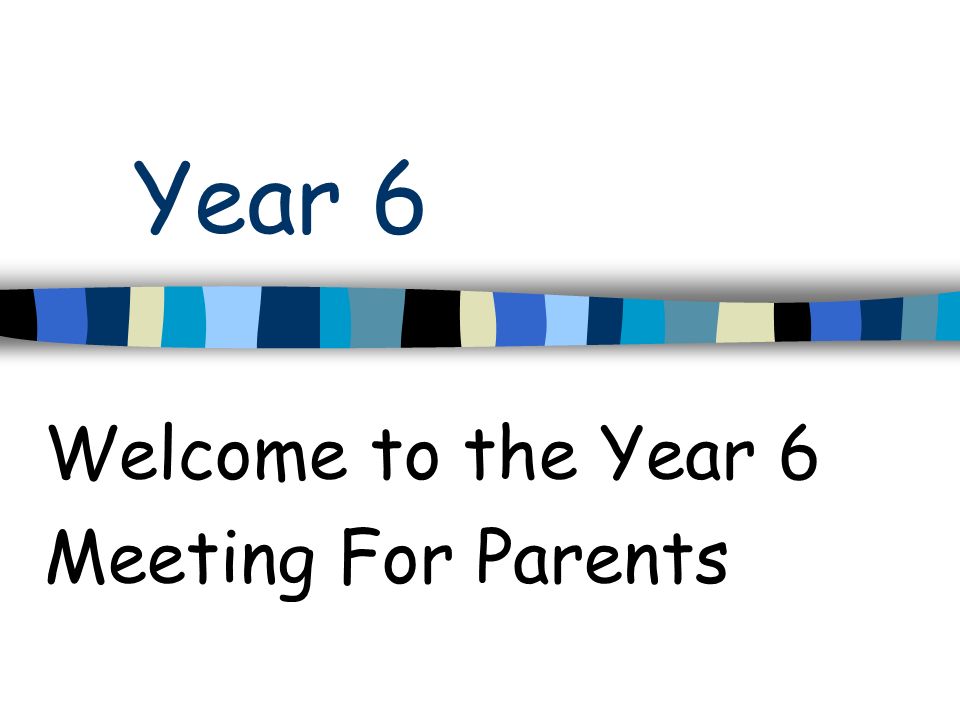 Year 6

Welcome to the Year 6 Meeting For Parents